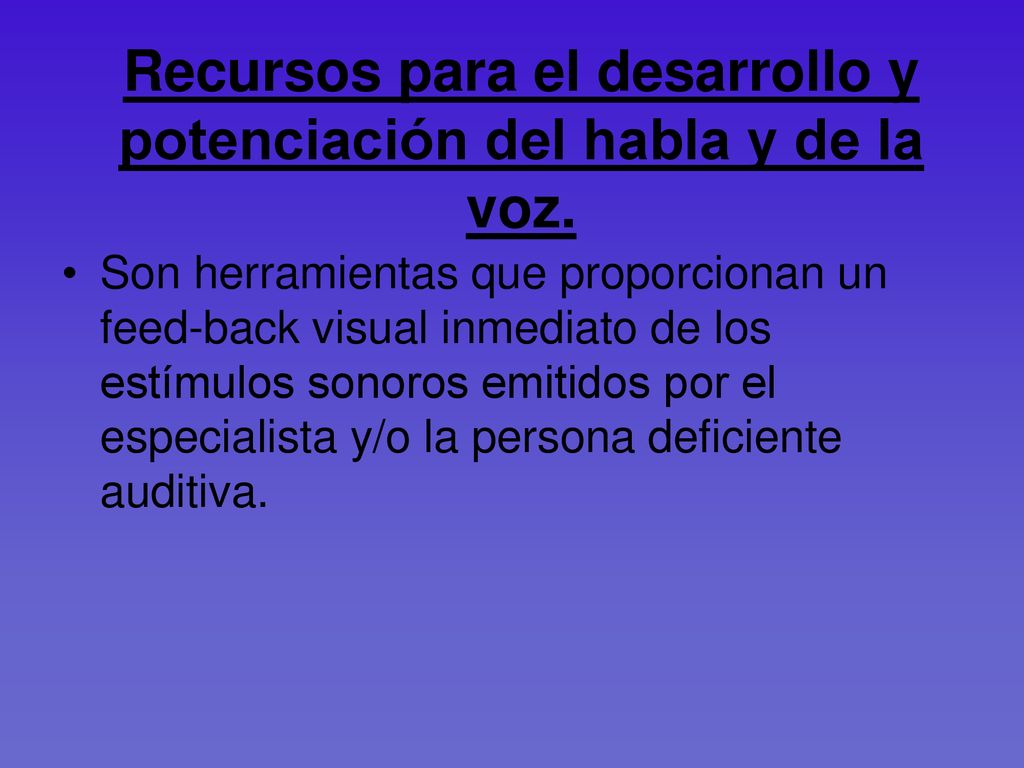 Recursos para el desarrollo y potenciación del habla y de la voz.

• Son herramientas que proporcionan un feed-back visual inmediato de los estímulos sonoros emitidos por el especialista y/o la persona deficiente auditiva.